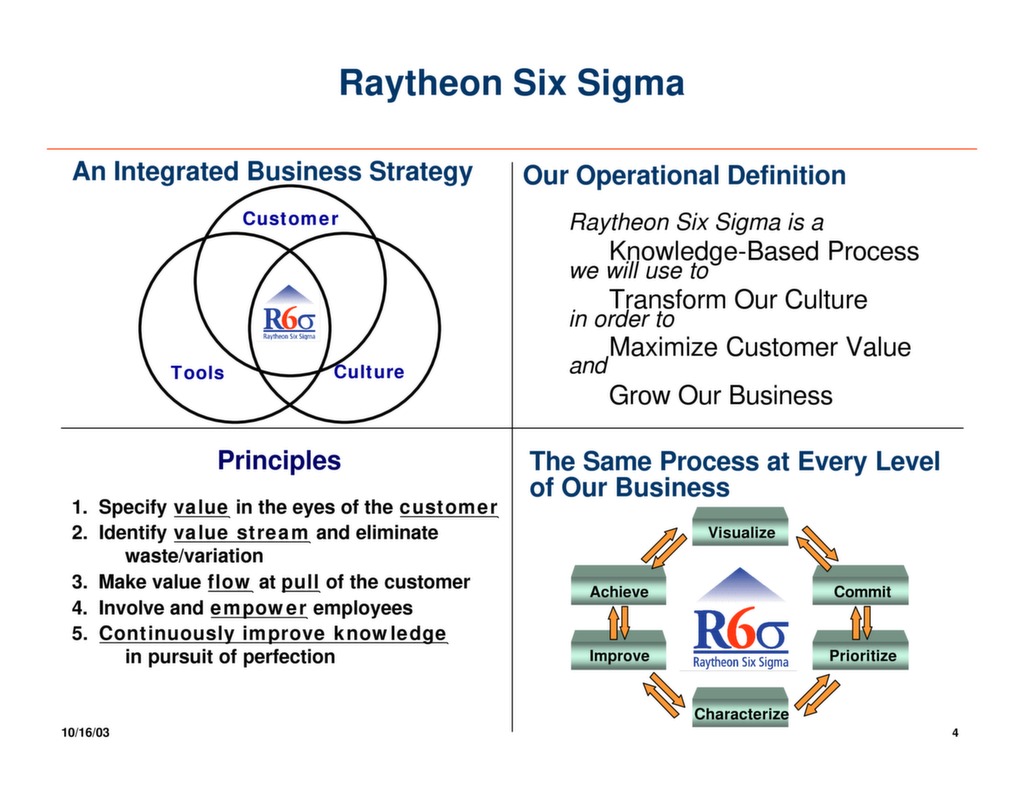 Raytheon Six Sigma

An Integrated Business Strategy

Customer

R6σ
Raytheon Six Sigma

Tools

Culture

Our Operational Definition

Raytheon Six Sigma is a
Knowledge-Based Process
we will use to
Transform Our Culture
in order to
Maximize Customer Value
and
Grow Our Business

Principles

1. Specify value in the eyes of the customer
2. Identify value stream and eliminate waste/variation
3. Make value flow at pull of the customer
4. Involve and empower employees
5. Continuously improve knowledge in pursuit of perfection

The Same Process at Every Level of Our Business

Visualize

Commit

Prioritize

Characterize

Improve

Achieve

R6σ
Raytheon Six Sigma

10/16/03

4